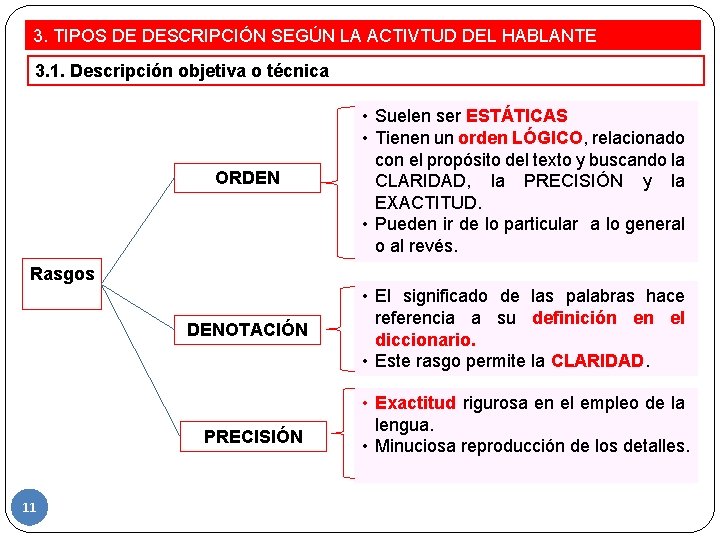 3. TIPOS DE DESCRIPCIÓN SEGÚN LA ACTIVTUD DEL HABLANTE

3.1. Descripción objetiva o técnica

Rasgos

ORDEN

• Suelen ser ESTÁTICAS
• Tienen un orden LÓGICO, relacionado con el propósito del texto y buscando la CLARIDAD, la PRECISIÓN y la EXACTITUD.
• Pueden ir de lo particular a lo general o al revés.

DENOTACIÓN

• El significado de las palabras hace referencia a su definición en el diccionario.
• Este rasgo permite la CLARIDAD.

PRECISIÓN

• Exactitud rigurosa en el empleo de la lengua.
• Minuciosa reproducción de los detalles.

11